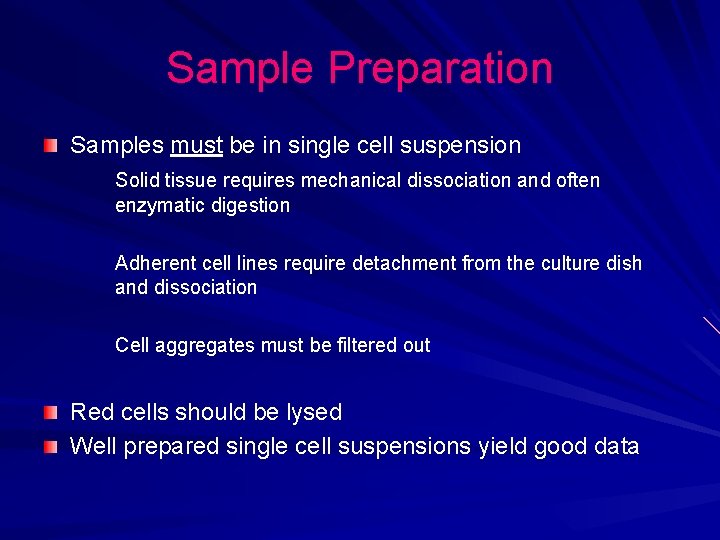 Sample Preparation

Samples must be in single cell suspension

Solid tissue requires mechanical dissociation and often enzymatic digestion

Adherent cell lines require detachment from the culture dish and dissociation

Cell aggregates must be filtered out

Red cells should be lysed

Well prepared single cell suspensions yield good data